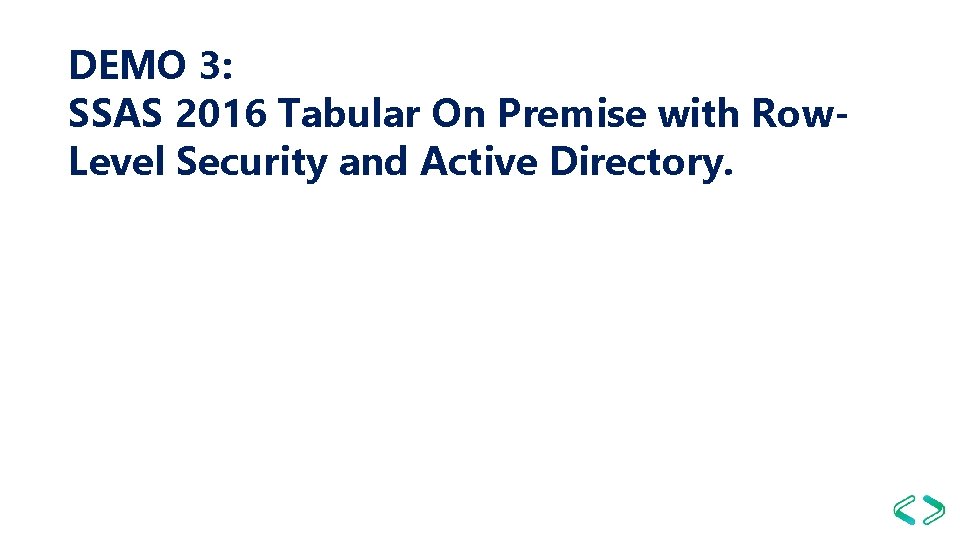 DEMO 3:
SSAS 2016 Tabular On Premise with Row-Level Security and Active Directory.